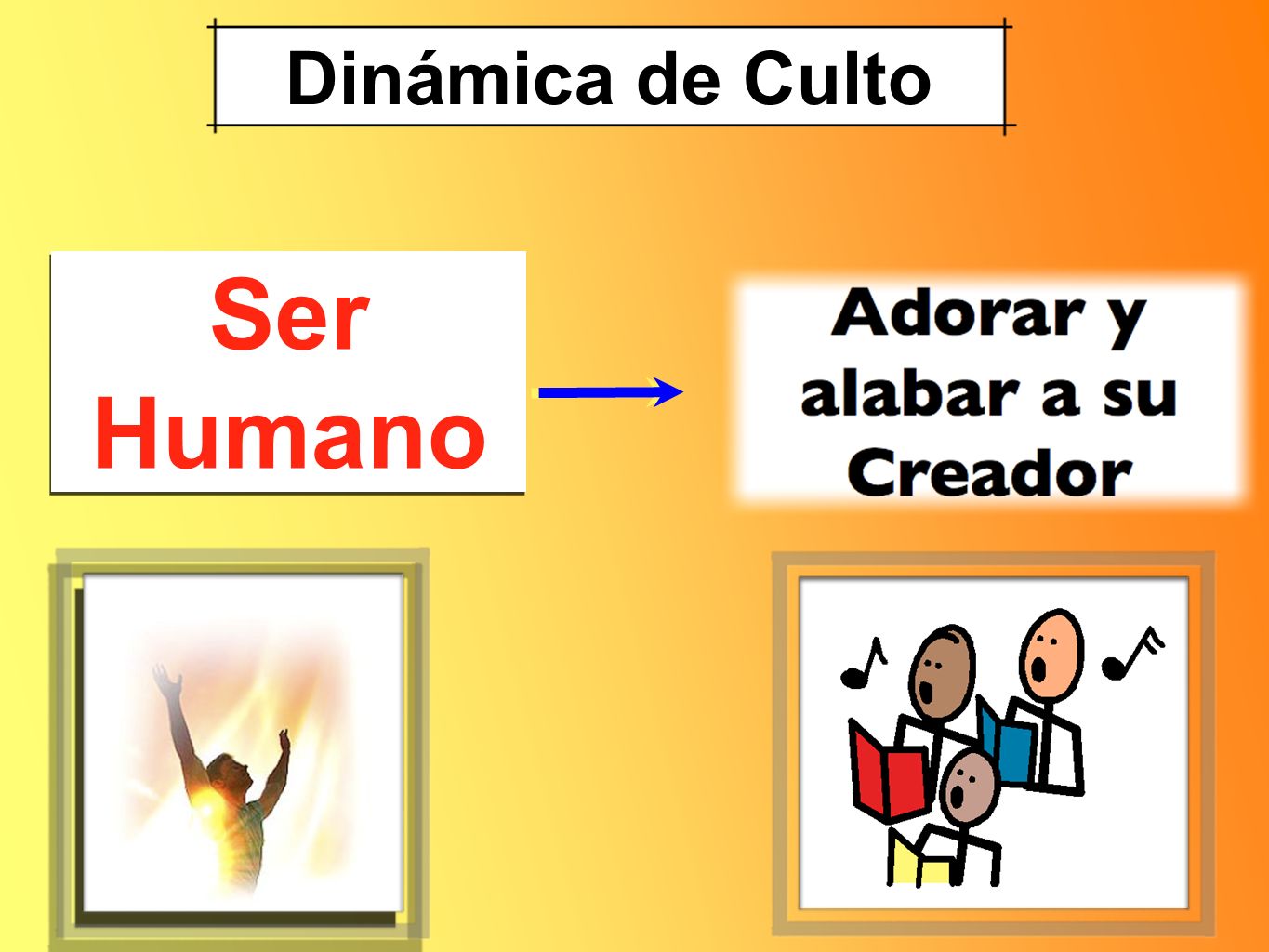 Dinámica de Culto

Ser Humano

Adorar y alabar a su Creador